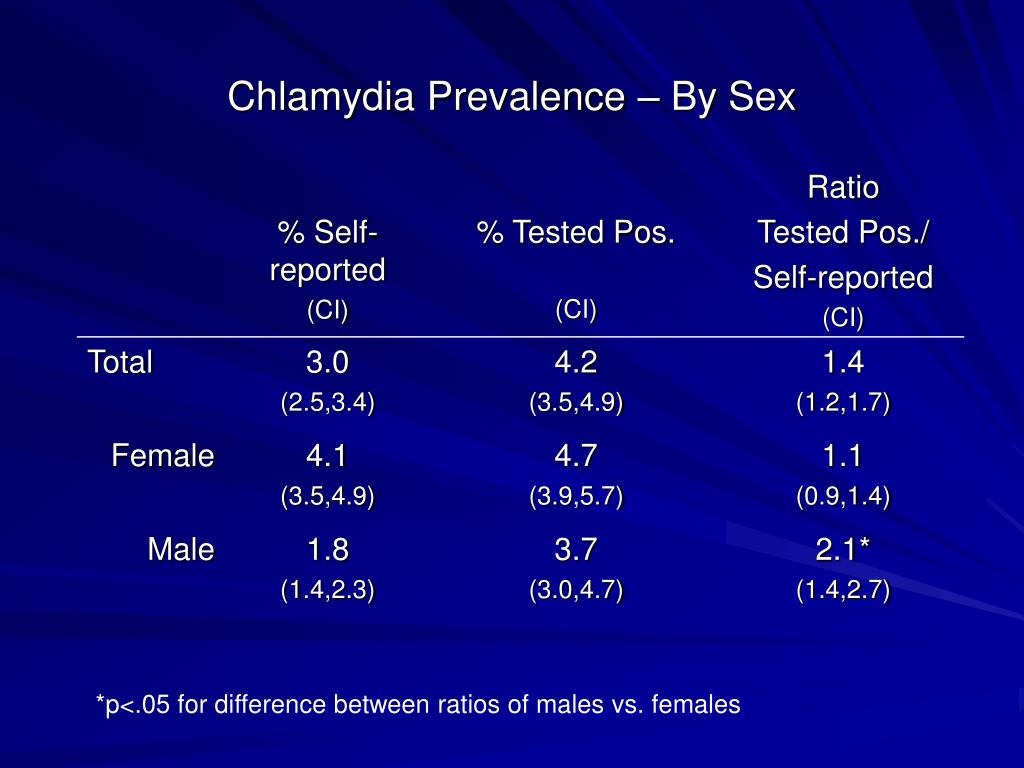 Chlamydia Prevalence – By Sex

| | % Self-reported (CI) | % Tested Pos. (CI) | Ratio Tested Pos./ Self-reported (CI) |
|---|---|---|---|
| Total | 3.0 (2.5,3.4) | 4.2 (3.5,4.9) | 1.4 (1.2,1.7) |
| Female | 4.1 (3.5,4.9) | 4.7 (3.9,5.7) | 1.1 (0.9,1.4) |
| Male | 1.8 (1.4,2.3) | 3.7 (3.0,4.7) | 2.1* (1.4,2.7) |

*p<.05 for difference between ratios of males vs. females